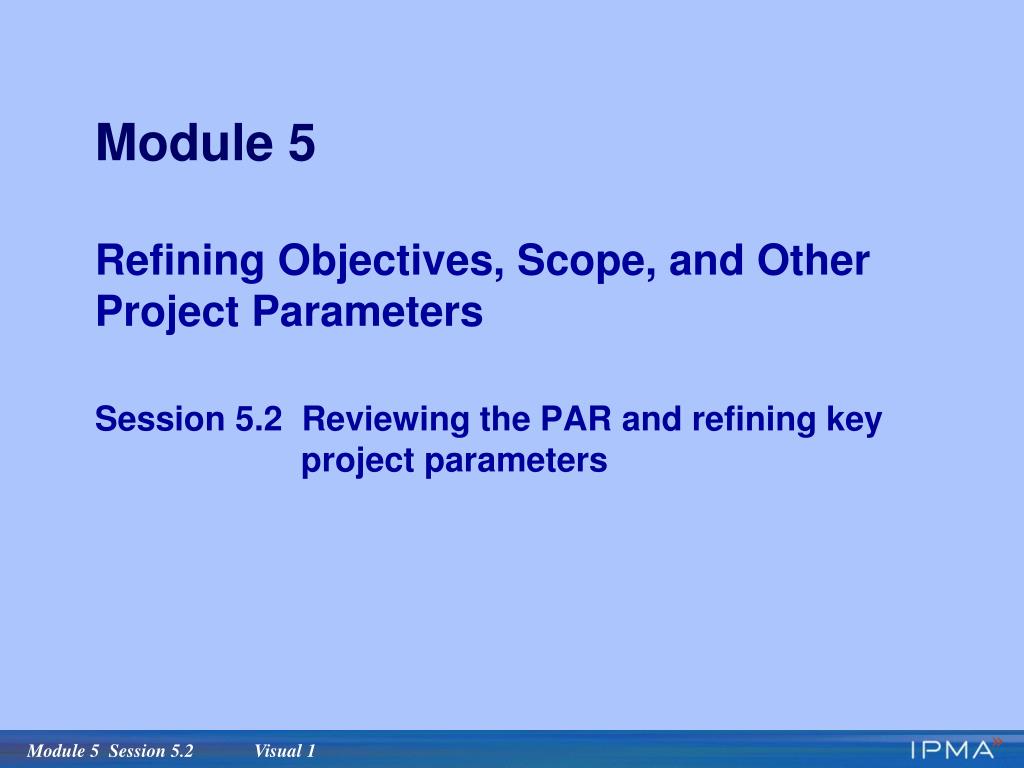 Module 5

Refining Objectives, Scope, and Other Project Parameters

Session 5.2 Reviewing the PAR and refining key project parameters

Module 5 Session 5.2 Visual 1

IPMA